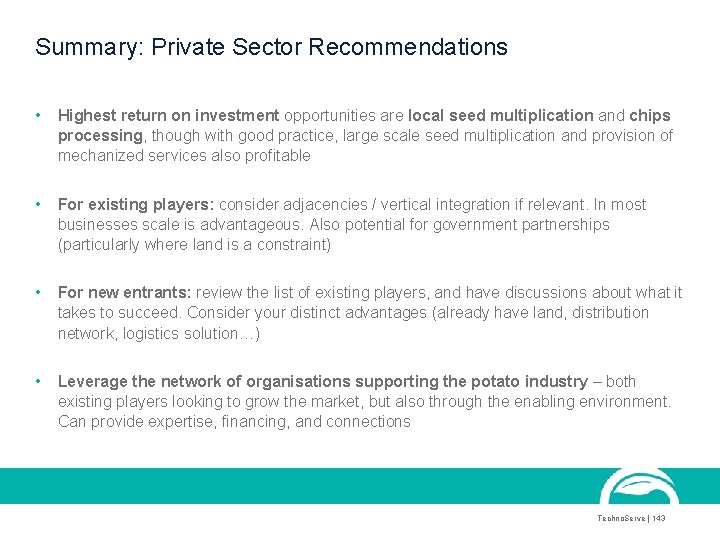 Summary: Private Sector Recommendations

• Highest return on investment opportunities are local seed multiplication and chips processing, though with good practice, large scale seed multiplication and provision of mechanized services also profitable

• For existing players: consider adjacencies / vertical integration if relevant. In most businesses scale is advantageous. Also potential for government partnerships (particularly where land is a constraint)

• For new entrants: review the list of existing players, and have discussions about what it takes to succeed. Consider your distinct advantages (already have land, distribution network, logistics solution…)

• Leverage the network of organisations supporting the potato industry – both existing players looking to grow the market, but also through the enabling environment. Can provide expertise, financing, and connections

TechnoServe | 143